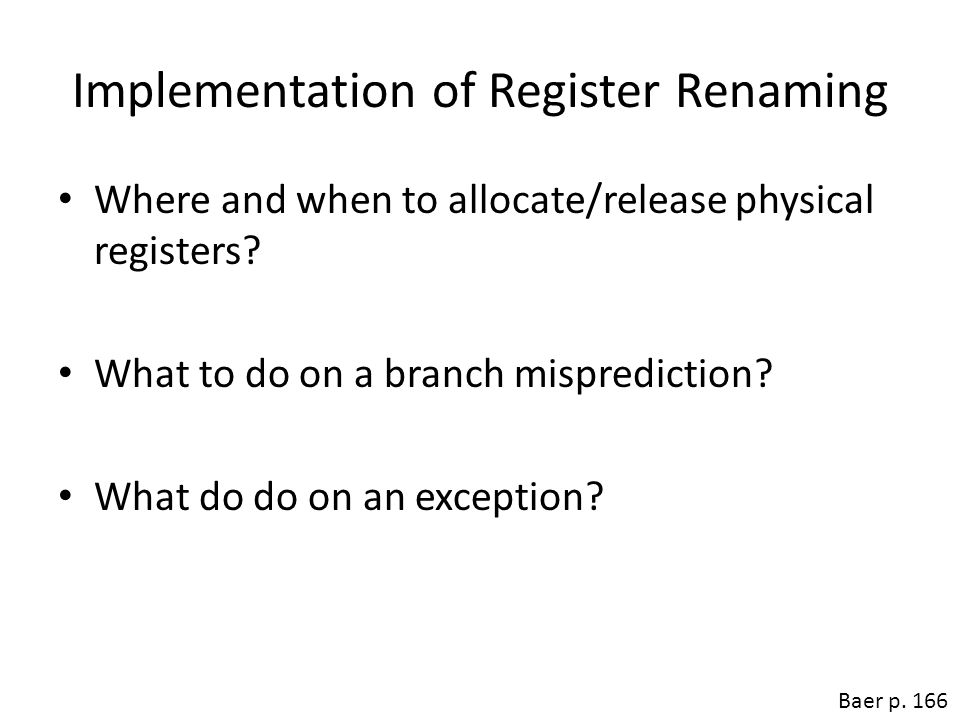 Implementation of Register Renaming

• Where and when to allocate/release physical registers?

• What to do on a branch misprediction?

• What do do on an exception?

Baer p. 166